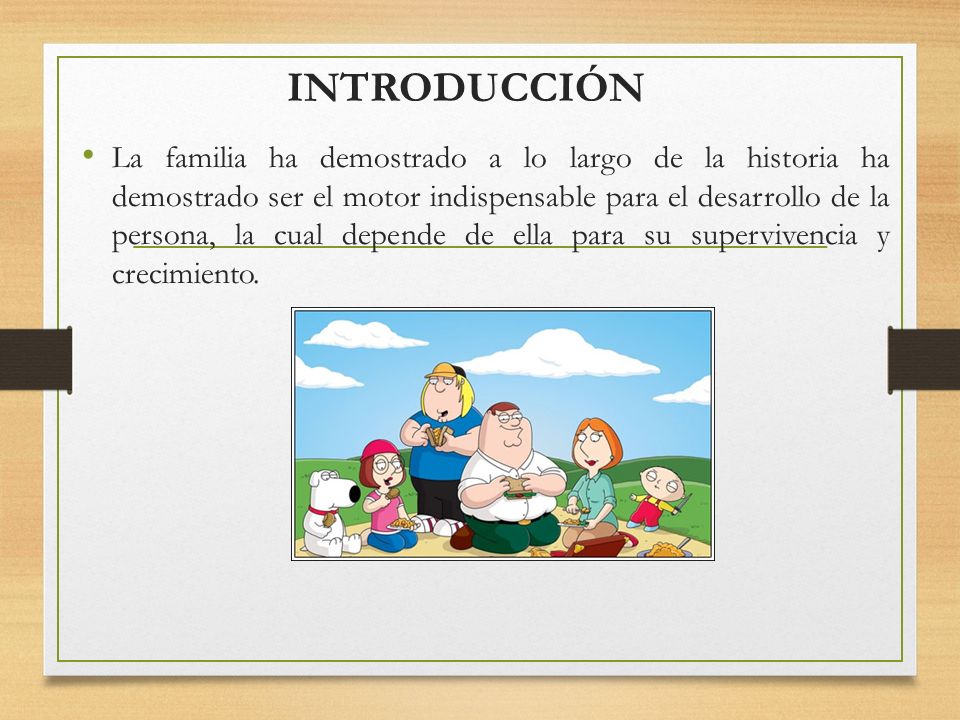 INTRODUCCIÓN

• La familia ha demostrado a lo largo de la historia ha demostrado ser el motor indispensable para el desarrollo de la persona, la cual depende de ella para su supervivencia y crecimiento.